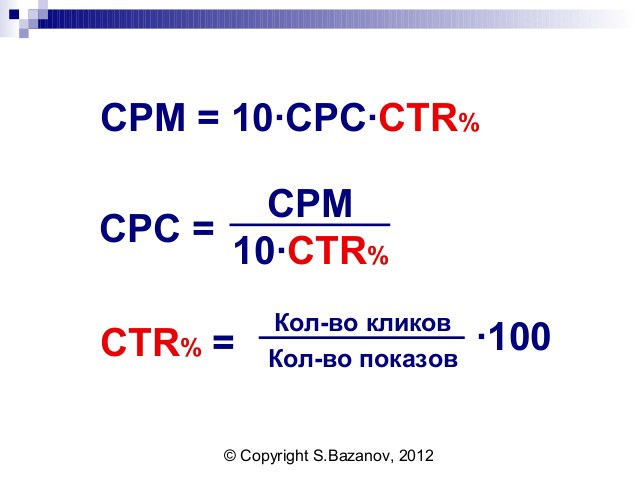 $CPM = 10 \cdot CPC \cdot CTR_{\%}$

$CPC = \frac{CPM}{10 \cdot CTR_{\%}}$

$CTR_{\%} = \frac{\text{Кол-во кликов}}{\text{Кол-во показов}} \cdot 100$

© Copyright S.Bazanov, 2012